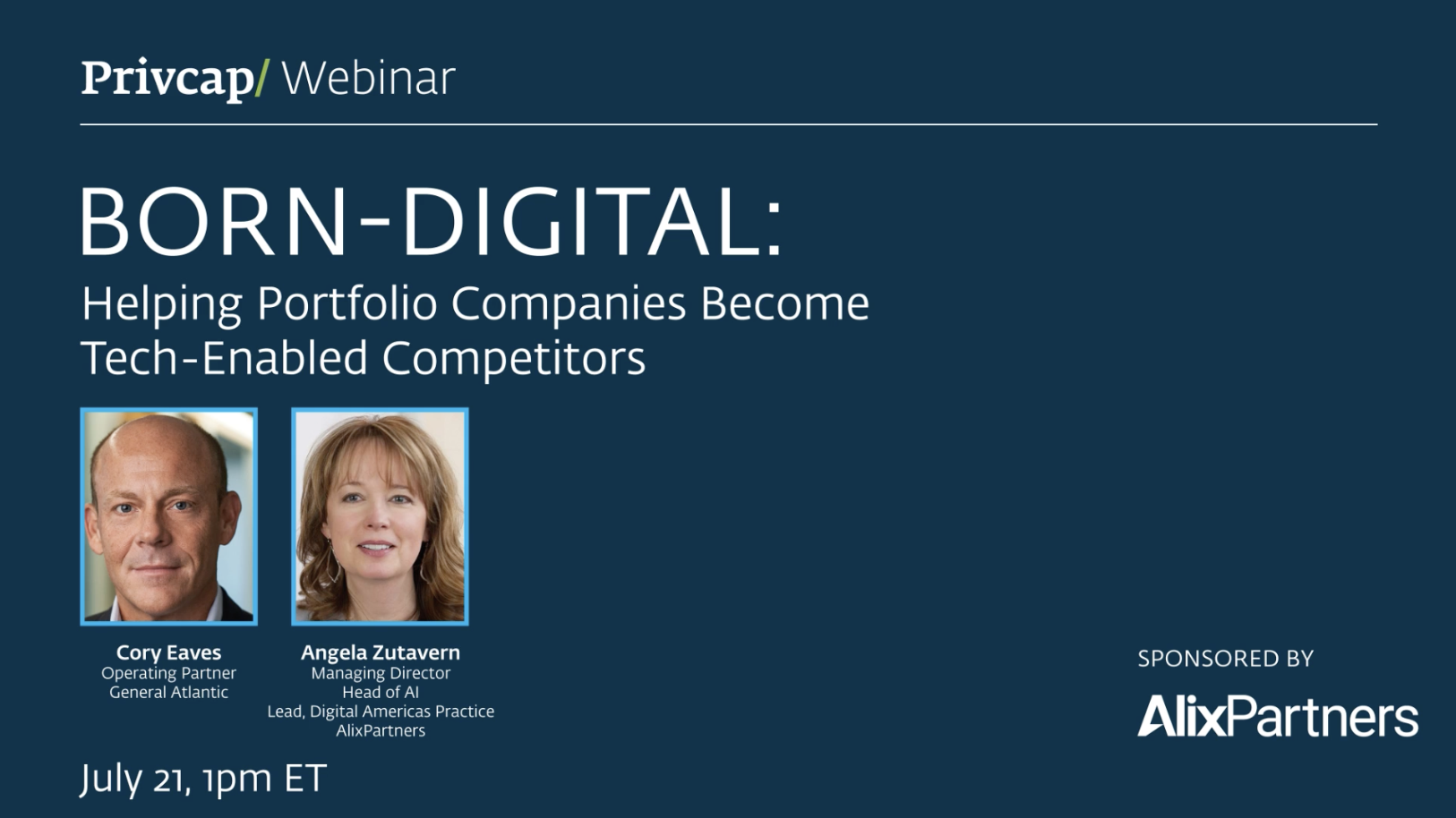 Privcap/ Webinar

BORN-DIGITAL:
Helping Portfolio Companies Become Tech-Enabled Competitors

Cory Eaves
Operating Partner
General Atlantic

Angela Zutavern
Managing Director
Head of AI
Lead, Digital Americas Practice
AlixPartners

July 21, 1pm ET

SPONSORED BY
AlixPartners